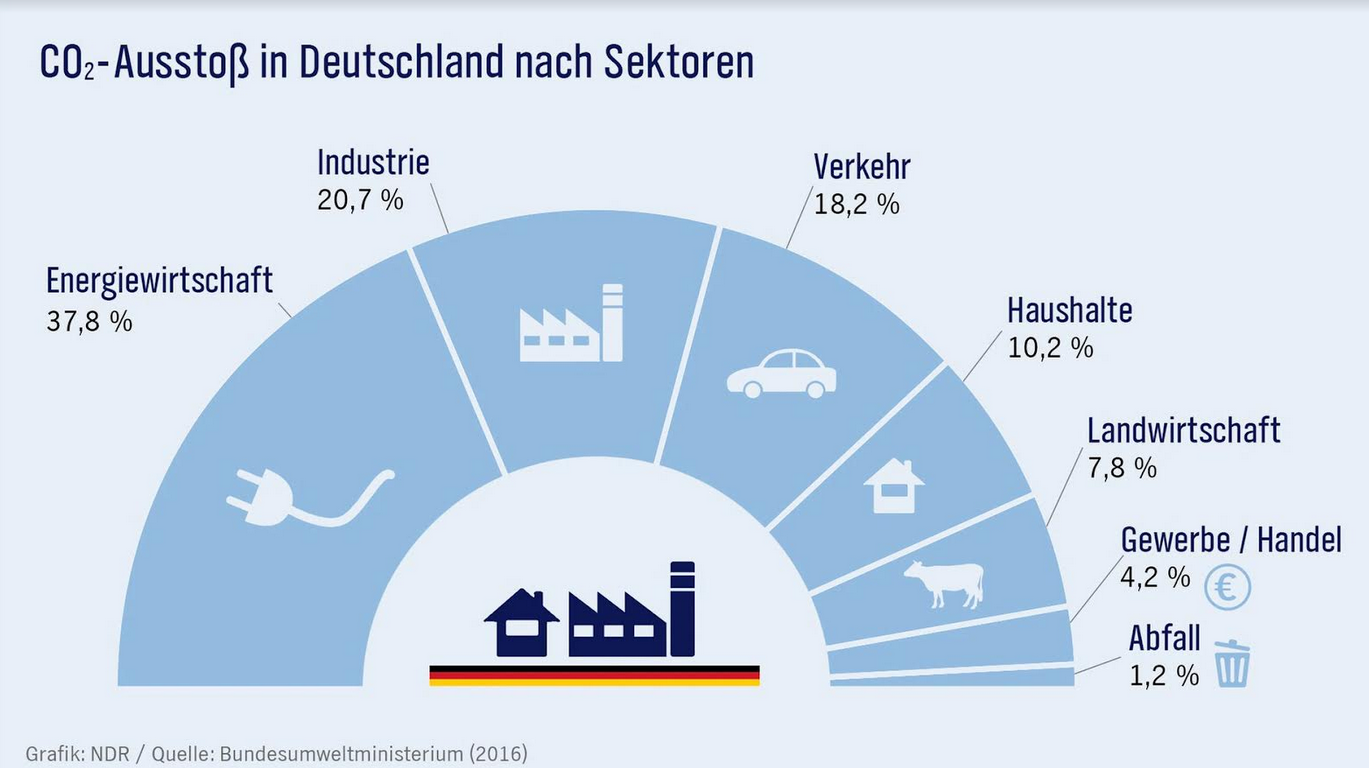 $CO_2$-Ausstoß in Deutschland nach Sektoren

Energiewirtschaft
37,8 %

Industrie
20,7 %

Verkehr
18,2 %

Haushalte
10,2 %

Landwirtschaft
7,8 %

Gewerbe / Handel
4,2 %

Abfall
1,2 %

Grafik: NDR / Quelle: Bundesumweltministerium (2016)